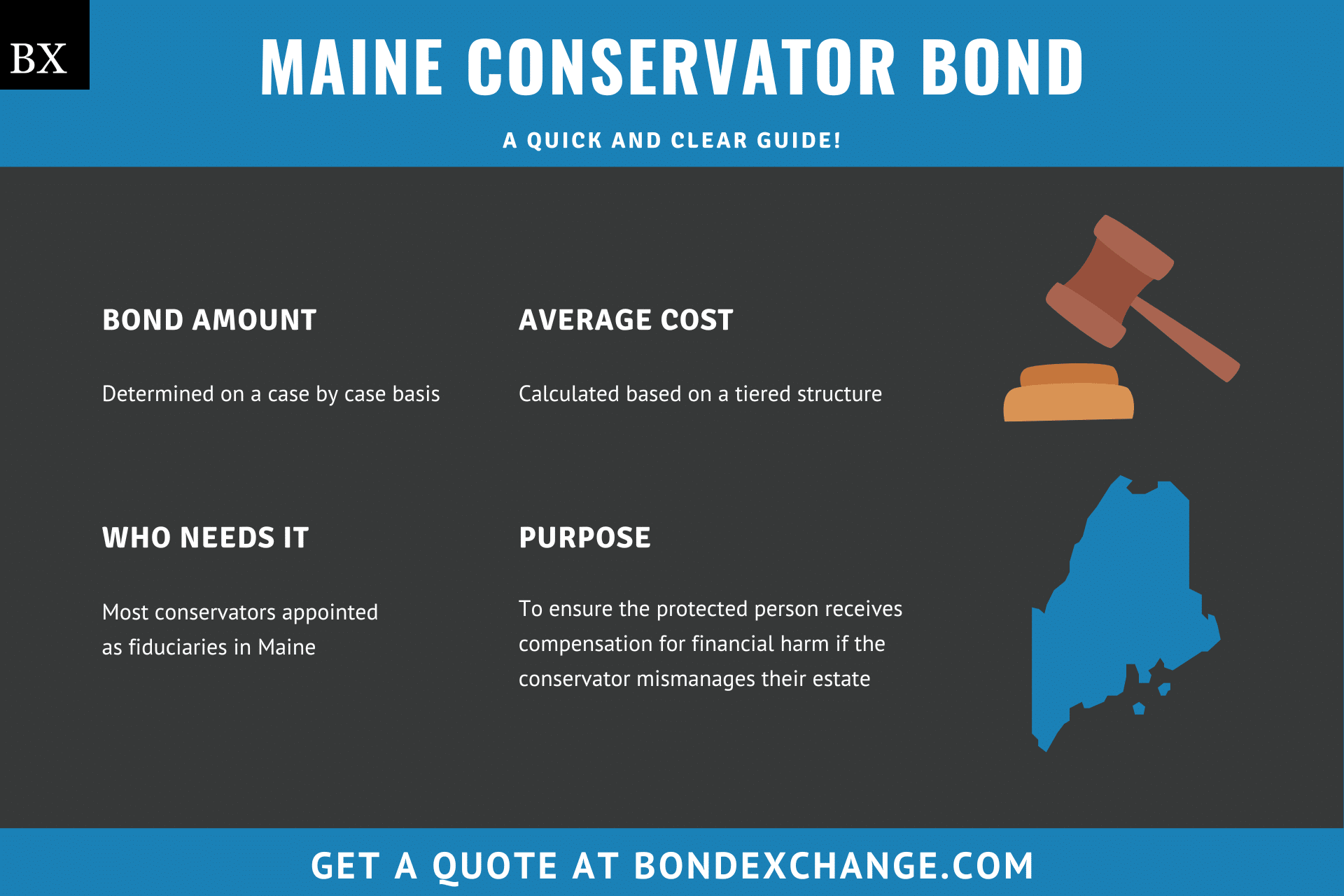 BX

MAINE CONSERVATOR BOND

A QUICK AND CLEAR GUIDE!

BOND AMOUNT

Determined on a case by case basis

AVERAGE COST

Calculated based on a tiered structure

WHO NEEDS IT

Most conservators appointed as fiduciaries in Maine

PURPOSE

To ensure the protected person receives compensation for financial harm if the conservator mismanages their estate

GET A QUOTE AT BONDEXCHANGE.COM